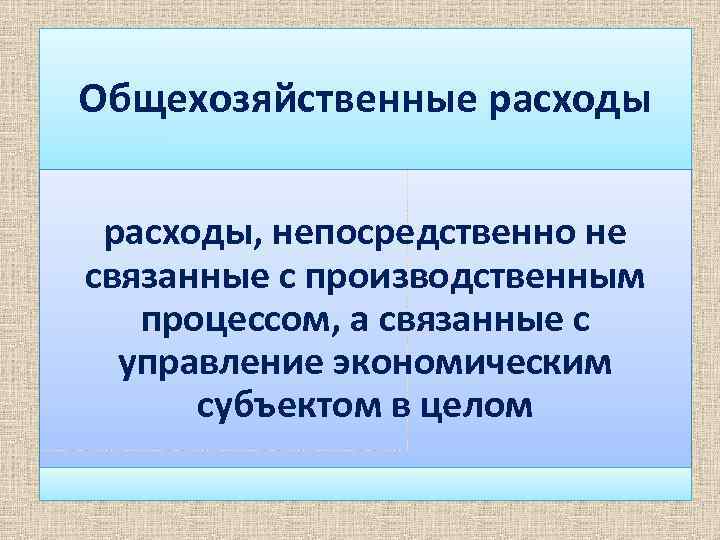 Общехозяйственные расходы

расходы, непосредственно не связанные с производственным процессом, а связанные с управление экономическим субъектом в целом